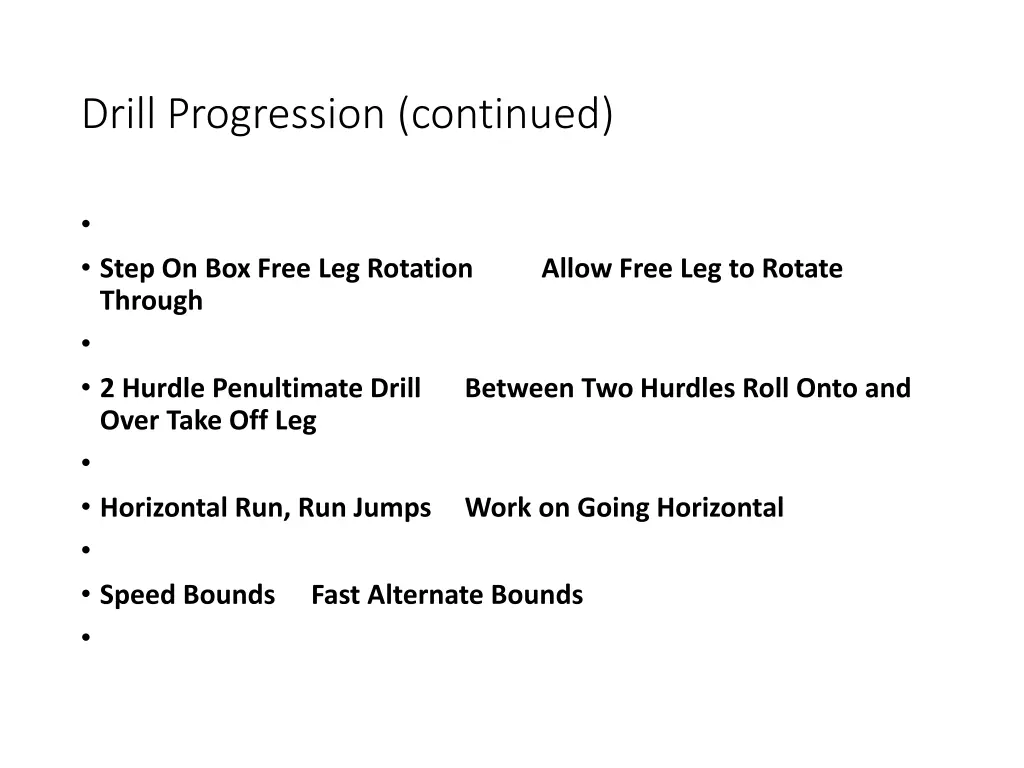 Drill Progression (continued)

•
• Step On Box Free Leg Rotation Allow Free Leg to Rotate Through
•
• 2 Hurdle Penultimate Drill Between Two Hurdles Roll Onto and Over Take Off Leg
•
• Horizontal Run, Run Jumps Work on Going Horizontal
•
• Speed Bounds Fast Alternate Bounds
•